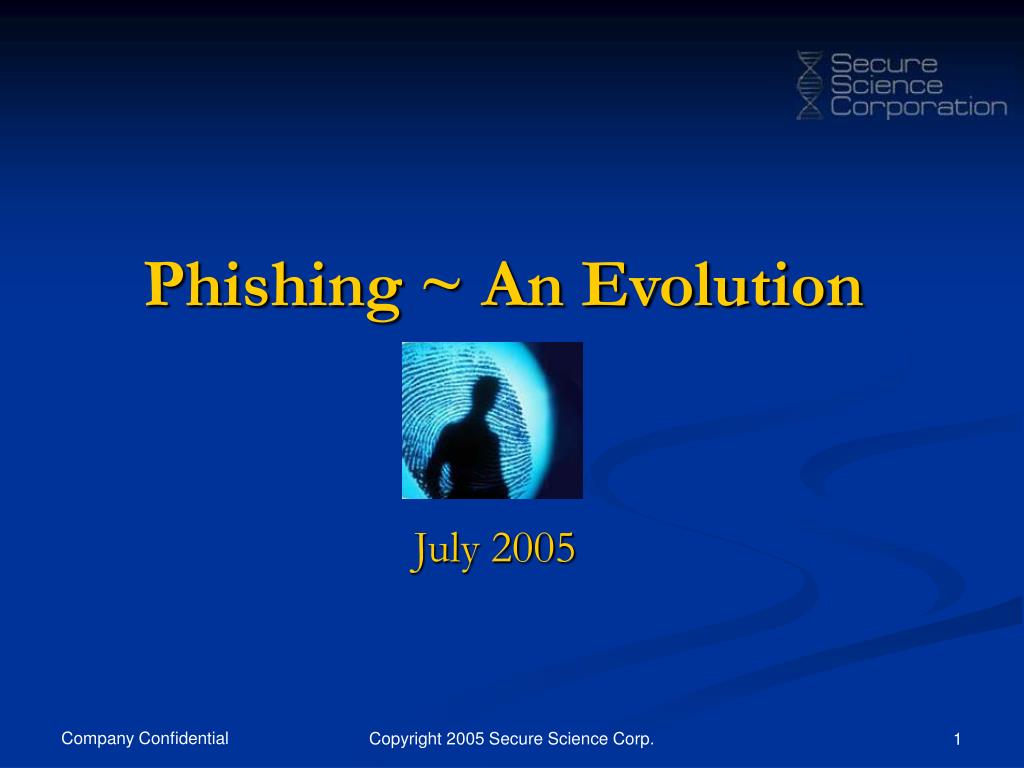 Secure
Science
Corporation

Phishing ~ An Evolution

July 2005

Company Confidential

Copyright 2005 Secure Science Corp.

1